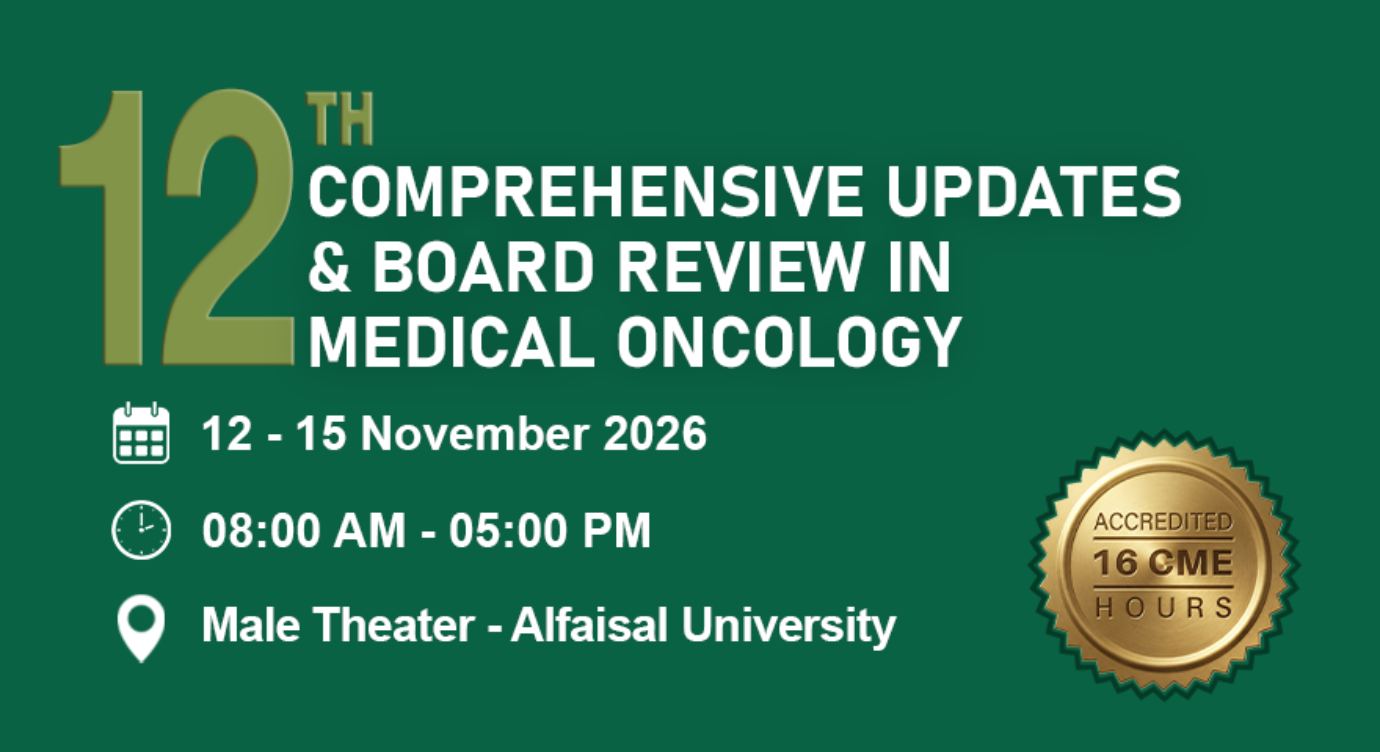 12TH
COMPREHENSIVE UPDATES
& BOARD REVIEW IN
MEDICAL ONCOLOGY

12 - 15 November 2026

08:00 AM - 05:00 PM

Male Theater - Alfaisal University

ACCREDITED
16 CME
HOURS